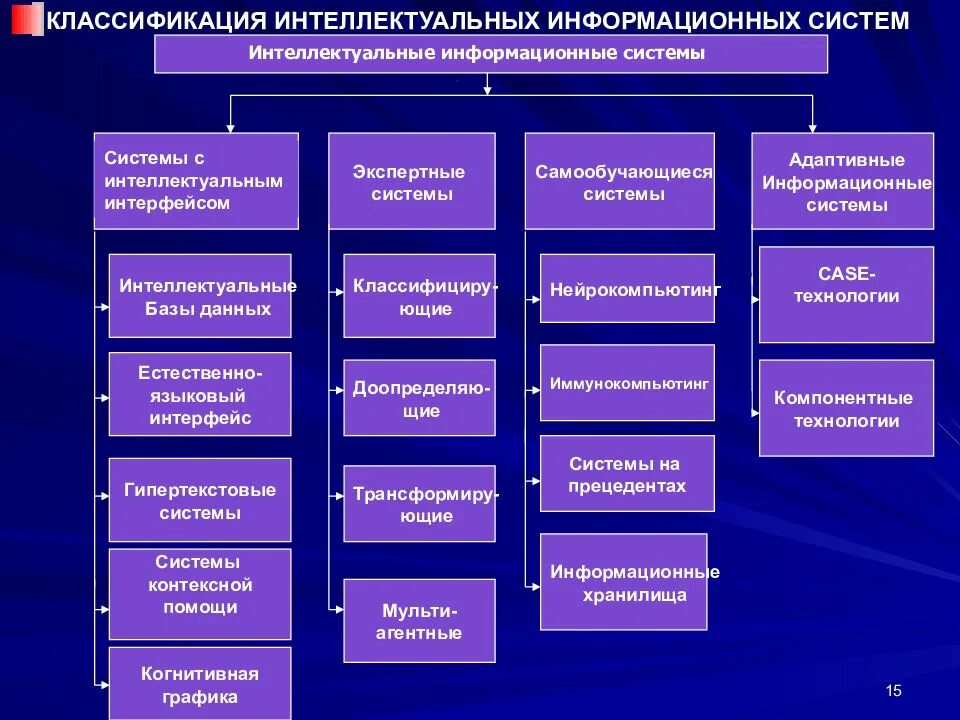 КЛАССИФИКАЦИЯ ИНТЕЛЛЕКТУАЛЬНЫХ ИНФОРМАЦИОННЫХ СИСТЕМ

Интеллектуальные информационные системы

Системы с интеллектуальным интерфейсом

Интеллектуальные Базы данных

Естественно-языковый интерфейс

Гипертекстовые системы

Системы контексной помощи

Когнитивная графика

Экспертные системы

Классифицирующие

Доопределяющие

Трансформирующие

Мульти-агентные

Самообучающиеся системы

Нейрокомпьютинг

Иммунокомпьютинг

Системы на прецедентах

Информационные хранилища

Адаптивные Информационные системы

CASE-технологии

Компонентные технологии

15